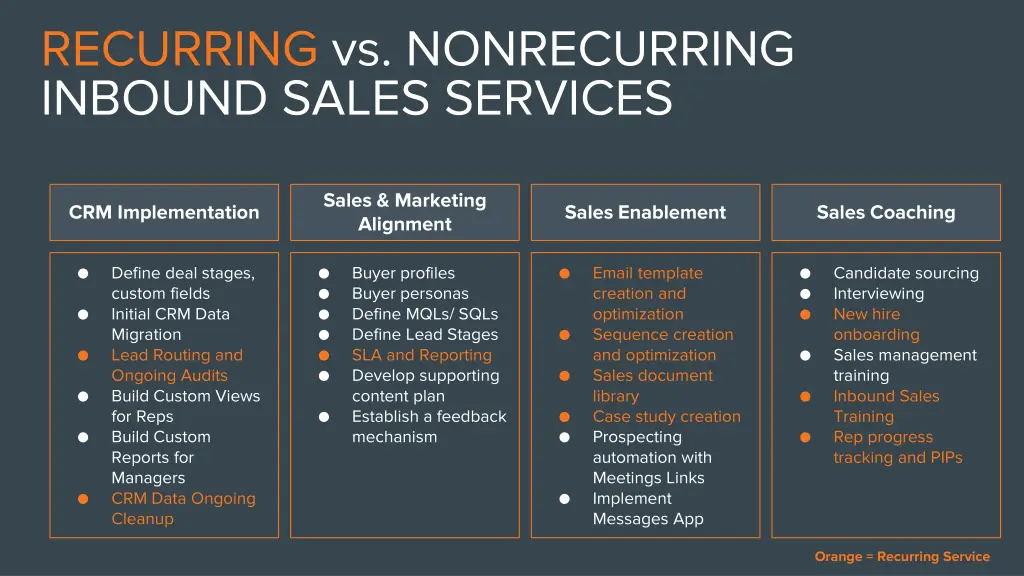 RECURRING vs. NONRECURRING INBOUND SALES SERVICES

CRM Implementation

- Define deal stages, custom fields
- Initial CRM Data Migration
- Lead Routing and Ongoing Audits
- Build Custom Views for Reps
- Build Custom Reports for Managers
- CRM Data Ongoing Cleanup

Sales & Marketing Alignment

- Buyer profiles
- Buyer personas
- Define MQLs/ SQLs
- Define Lead Stages
- SLA and Reporting
- Develop supporting content plan
- Establish a feedback mechanism

Sales Enablement

- Email template creation and optimization
- Sequence creation and optimization
- Sales document library
- Case study creation
- Prospecting automation with Meetings Links
- Implement Messages App

Sales Coaching

- Candidate sourcing
- Interviewing
- New hire onboarding
- Sales management training
- Inbound Sales Training
- Rep progress tracking and PIPs

Orange = Recurring Service